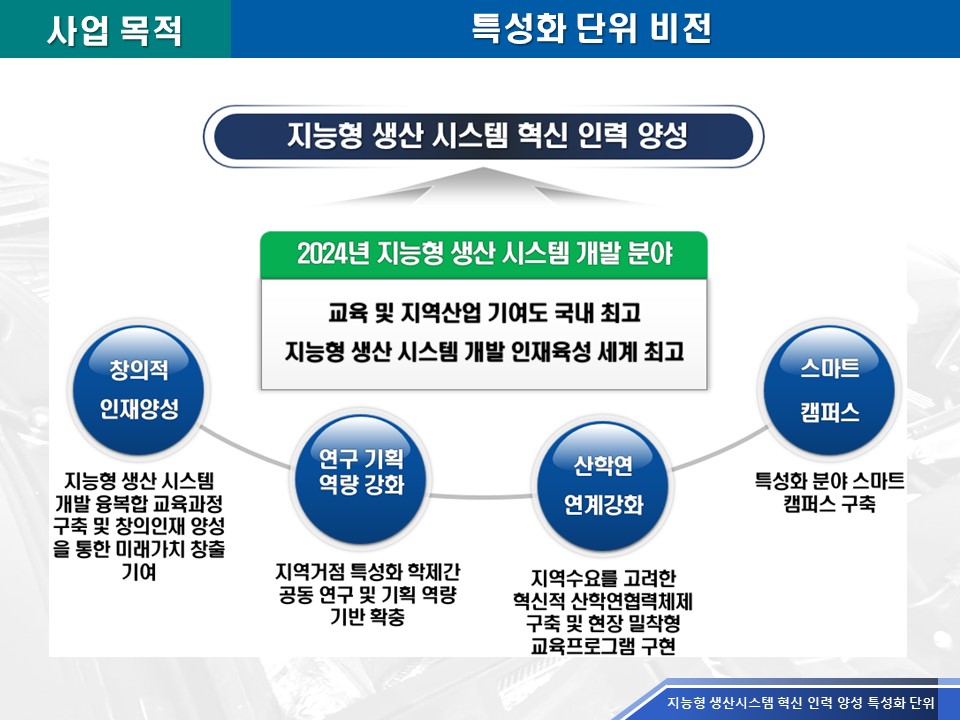 사업 목적

특성화 단위 비전

지능형 생산 시스템 혁신 인력 양성

2024년 지능형 생산 시스템 개발 분야

교육 및 지역산업 기여도 국내 최고
지능형 생산 시스템 개발 인재육성 세계 최고

창의적 인재양성

지능형 생산 시스템 개발 융복합 교육과정 구축 및 창의인재 양성을 통한 미래가치 창출 기여

연구 기획 역량 강화

지역거점 특성화 학제간 공동 연구 및 기획 역량 기반 확충

산학연 연계강화

지역수요를 고려한 혁신적 산학연협력체제 구축 및 현장 밀착형 교육프로그램 구현

스마트 캠퍼스

특성화 분야 스마트 캠퍼스 구축

지능형 생산시스템 혁신 인력 양성 특성화 단위